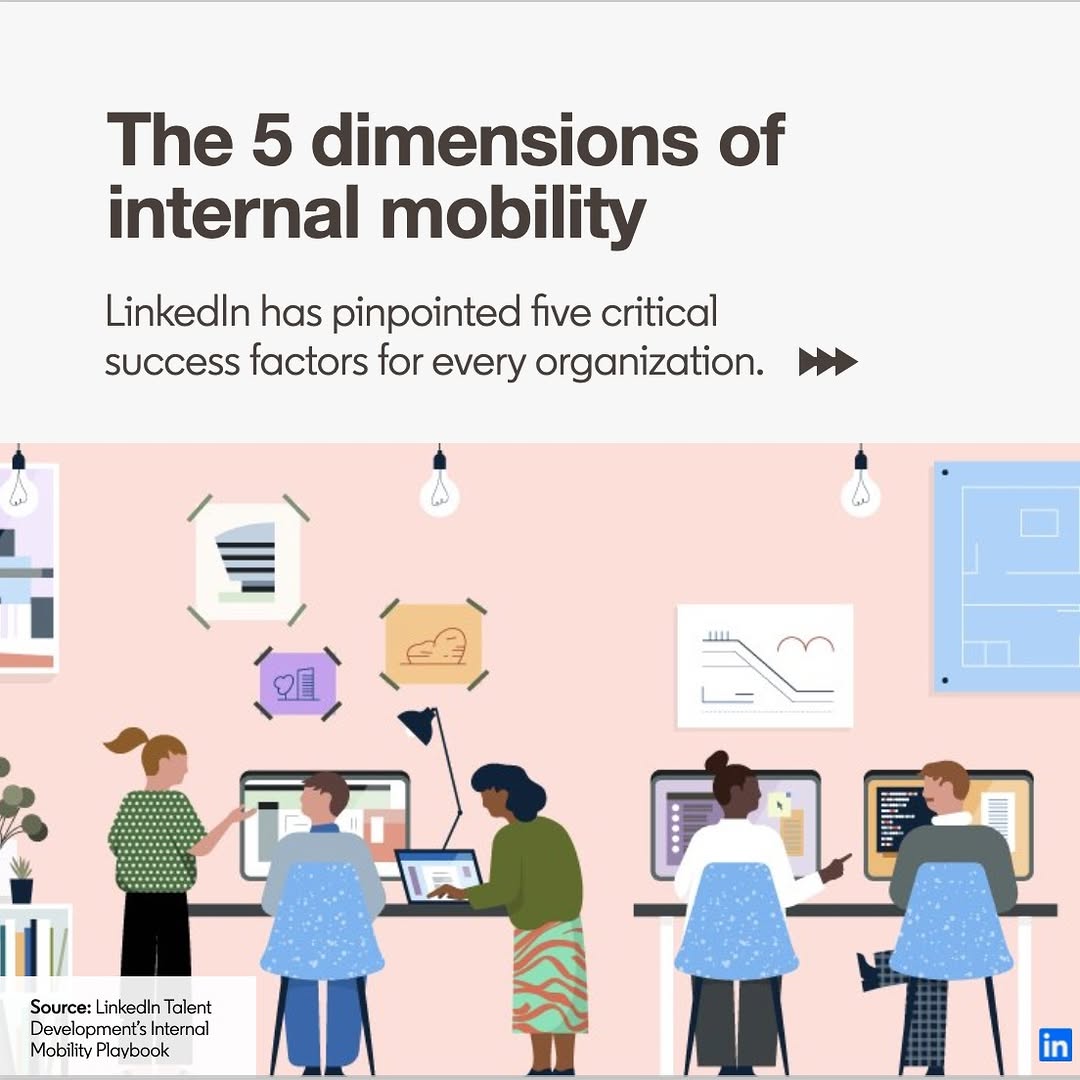 The 5 dimensions of internal mobility

LinkedIn has pinpointed five critical success factors for every organization.

Source: LinkedIn Talent Development's Internal Mobility Playbook

in